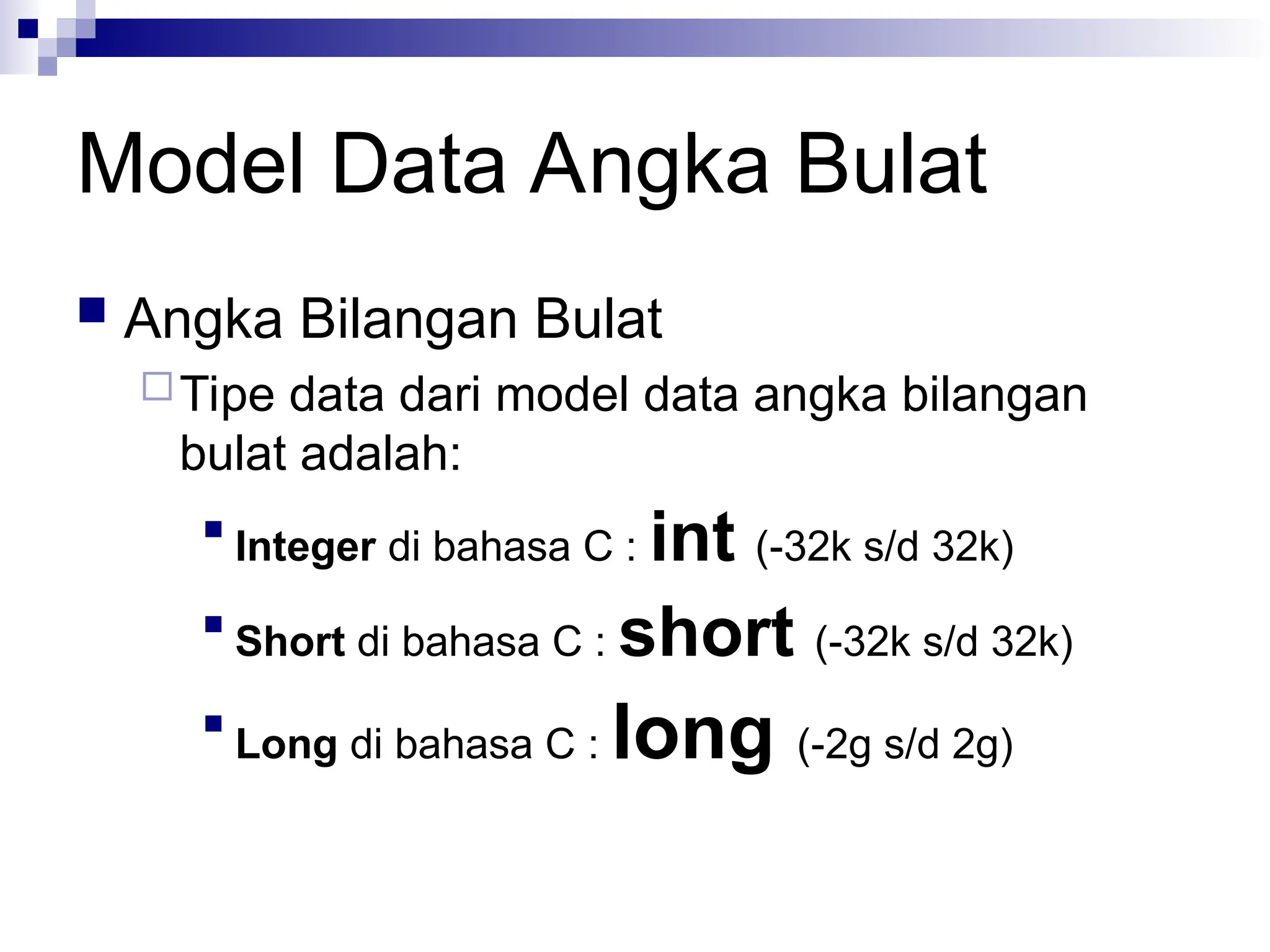 Model Data Angka Bulat

Angka Bilangan Bulat

Tipe data dari model data angka bilangan bulat adalah:

Integer di bahasa C : int (-32k s/d 32k)

Short di bahasa C : short (-32k s/d 32k)

Long di bahasa C : long (-2g s/d 2g)